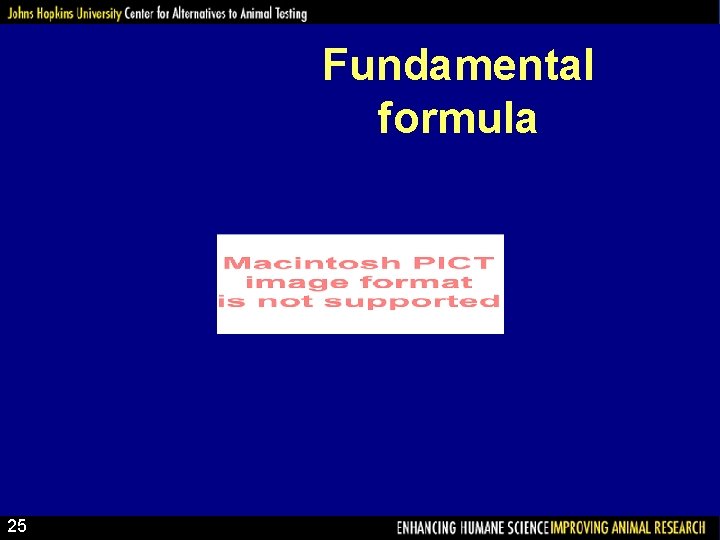 Johns Hopkins University Center for Alternatives to Animal Testing

Fundamental formula

Macintosh PICT image format is not supported

25

ENHANCING HUMANE SCIENCE IMPROVING ANIMAL RESEARCH